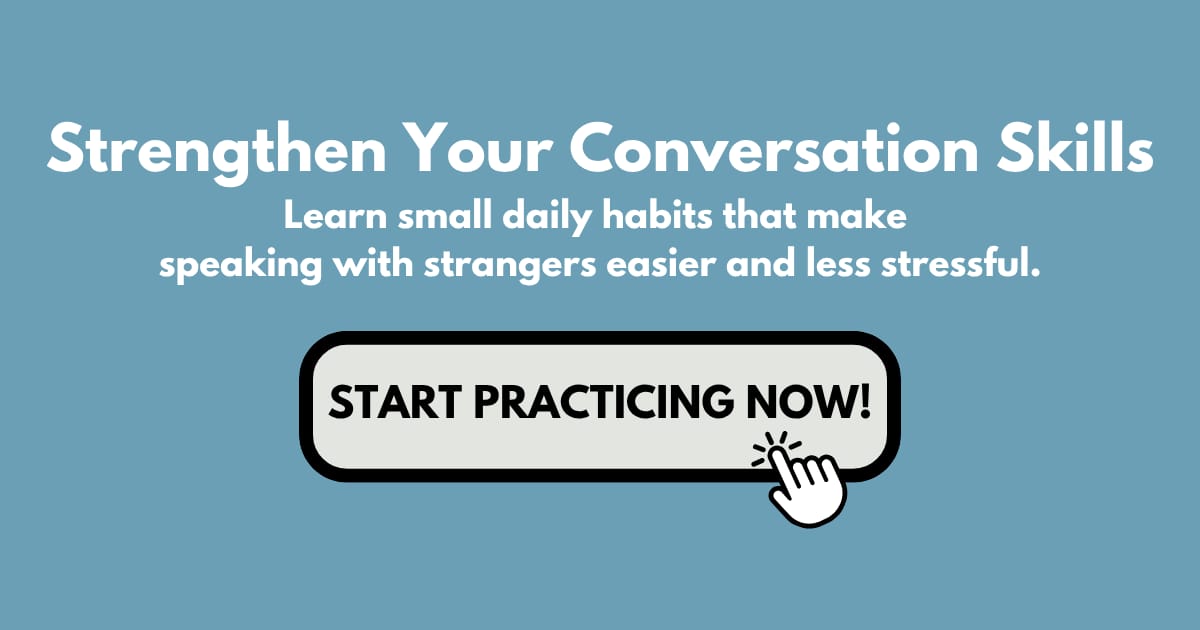 Strengthen Your Conversation Skills

Learn small daily habits that make speaking with strangers easier and less stressful.

START PRACTICING NOW!